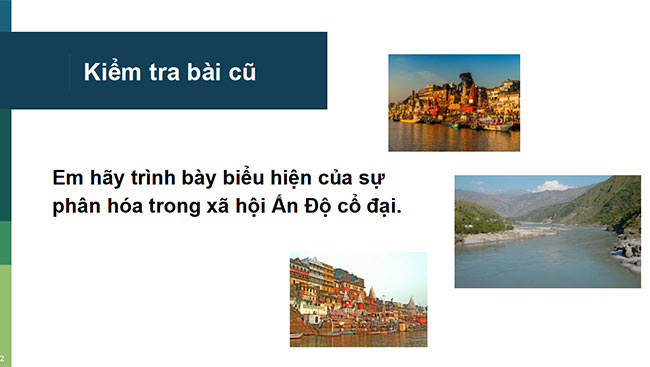 Kiểm tra bài cũ

Em hãy trình bày biểu hiện của sự phân hóa trong xã hội Ấn Độ cổ đại.

2